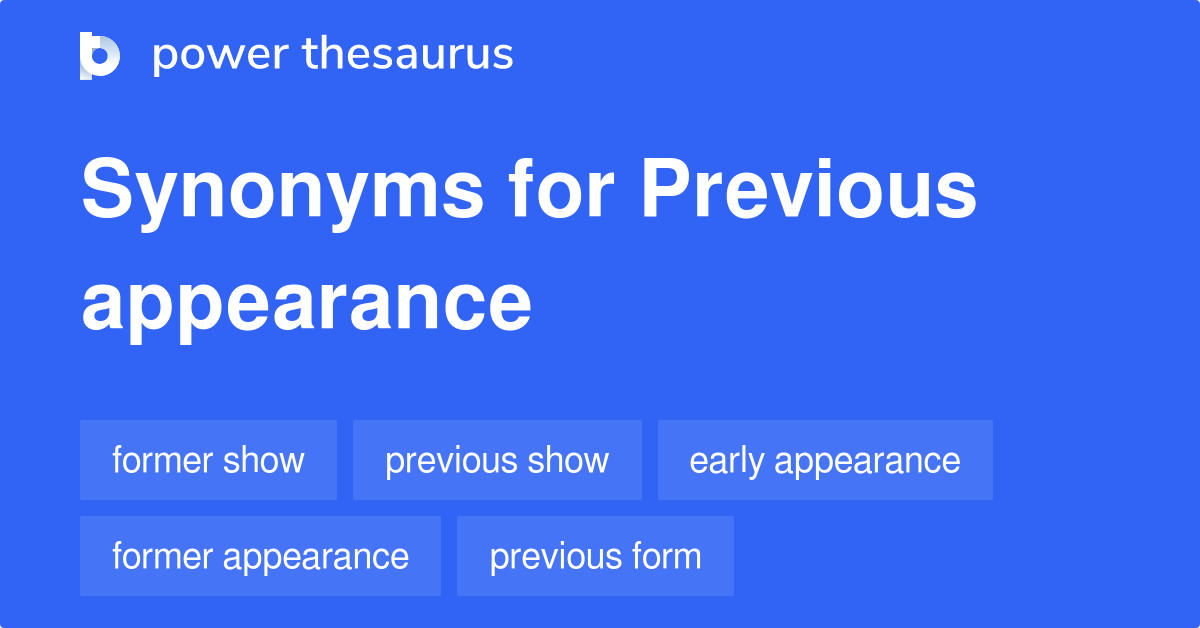 power thesaurus

Synonyms for Previous appearance

former show
previous show
early appearance
former appearance
previous form